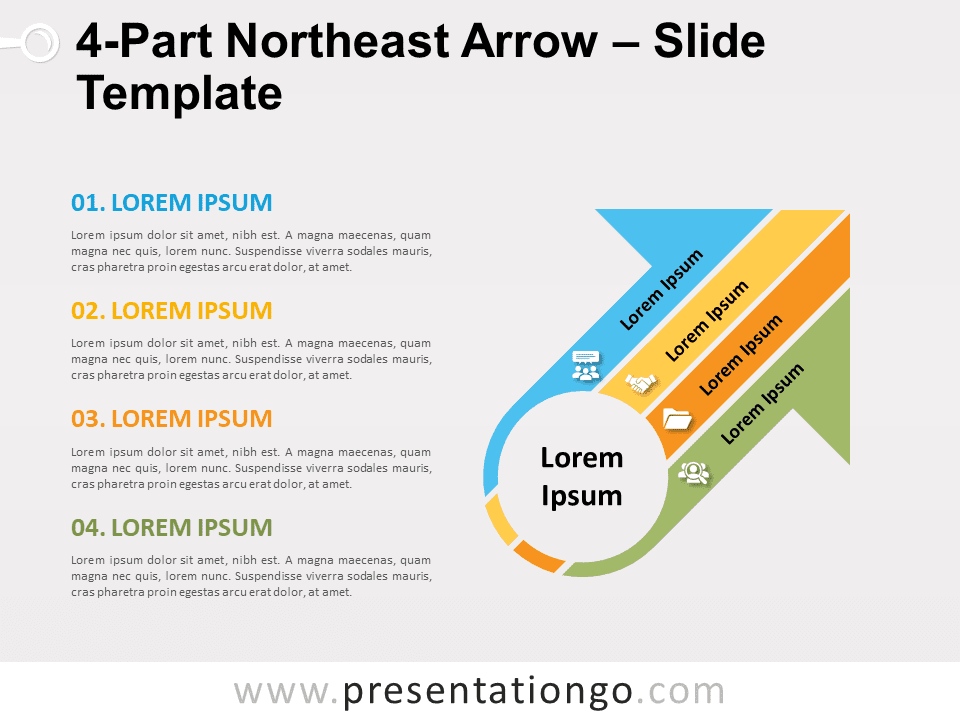 4-Part Northeast Arrow – Slide Template

01. LOREM IPSUM

Lorem ipsum dolor sit amet, nibh est. A magna maecenas, quam magna nec quis, lorem nunc. Suspendisse viverra sodales mauris, cras pharetra proin egestas arcu erat dolor, at amet.

02. LOREM IPSUM

Lorem ipsum dolor sit amet, nibh est. A magna maecenas, quam magna nec quis, lorem nunc. Suspendisse viverra sodales mauris, cras pharetra proin egestas arcu erat dolor, at amet.

03. LOREM IPSUM

Lorem ipsum dolor sit amet, nibh est. A magna maecenas, quam magna nec quis, lorem nunc. Suspendisse viverra sodales mauris, cras pharetra proin egestas arcu erat dolor, at amet.

04. LOREM IPSUM

Lorem ipsum dolor sit amet, nibh est. A magna maecenas, quam magna nec quis, lorem nunc. Suspendisse viverra sodales mauris, cras pharetra proin egestas arcu erat dolor, at amet.

Lorem Ipsum

Lorem Ipsum

Lorem Ipsum

Lorem Ipsum

Lorem Ipsum

www.presentationgo.com